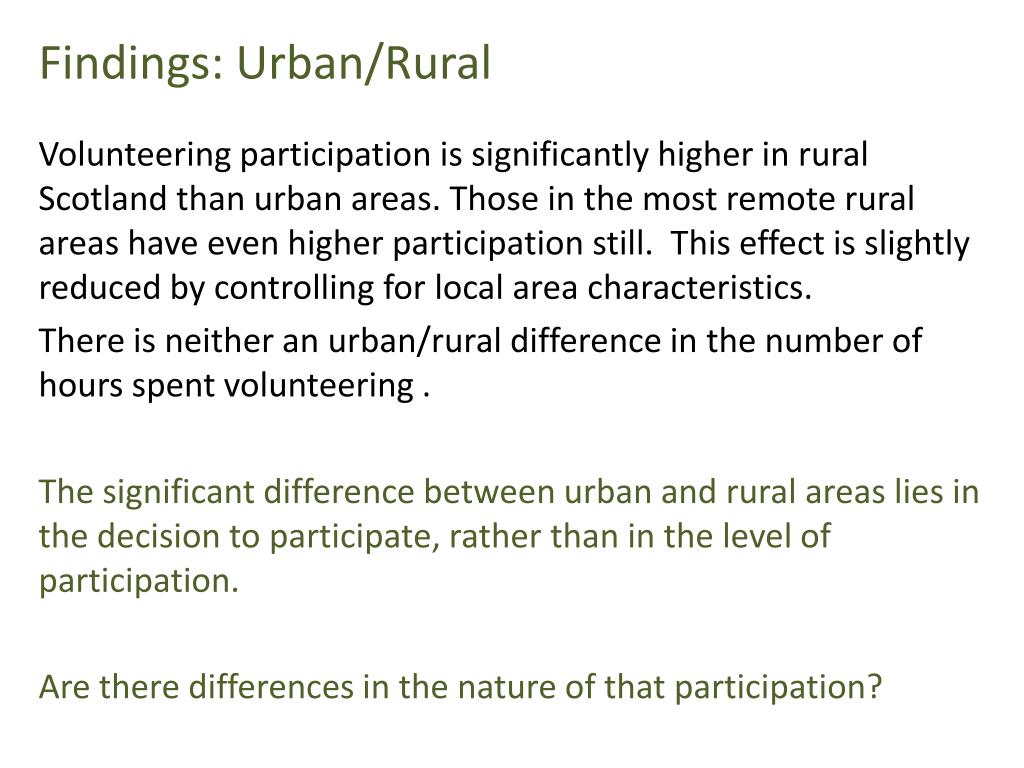 Findings: Urban/Rural

Volunteering participation is significantly higher in rural Scotland than urban areas. Those in the most remote rural areas have even higher participation still. This effect is slightly reduced by controlling for local area characteristics.

There is neither an urban/rural difference in the number of hours spent volunteering .

The significant difference between urban and rural areas lies in the decision to participate, rather than in the level of participation.

Are there differences in the nature of that participation?